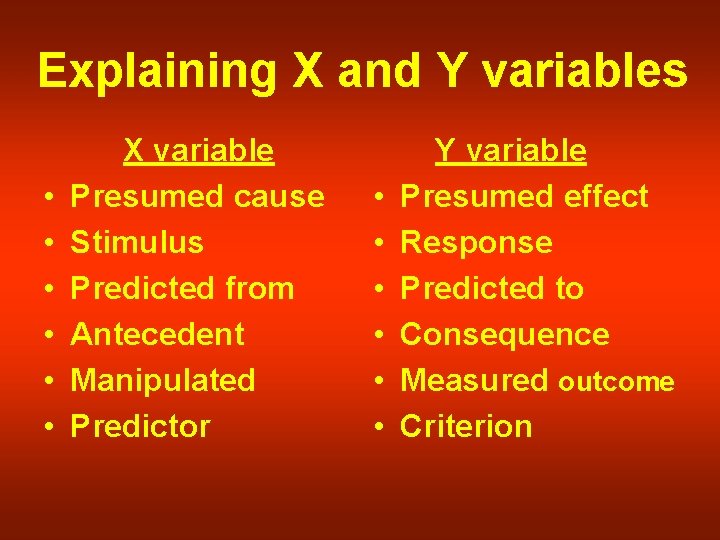 Explaining X and Y variables

X variable
• Presumed cause
• Stimulus
• Predicted from
• Antecedent
• Manipulated
• Predictor

Y variable
• Presumed effect
• Response
• Predicted to
• Consequence
• Measured outcome
• Criterion